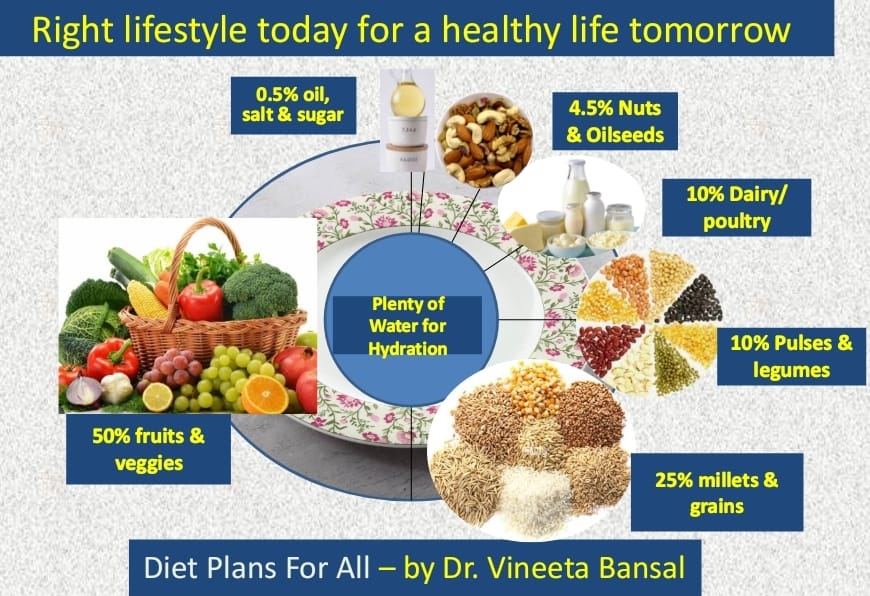 Right lifestyle today for a healthy life tomorrow

0.5% oil, salt & sugar

4.5% Nuts & Oilseeds

10% Dairy/ poultry

Plenty of Water for Hydration

10% Pulses & legumes

50% fruits & veggies

25% millets & grains

Diet Plans For All – by Dr. Vineeta Bansal